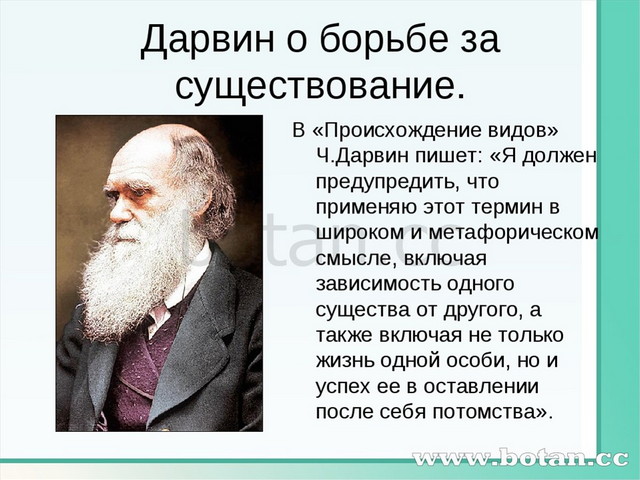 Дарвин о борьбе за существование.

В «Происхождение видов» Ч.Дарвин пишет: «Я должен предупредить, что применяю этот термин в широком и метафорическом смысле, включая зависимость одного существа от другого, а также включая не только жизнь одной особи, но и успех ее в оставлении после себя потомства».

botan.cc

www.botan.cc